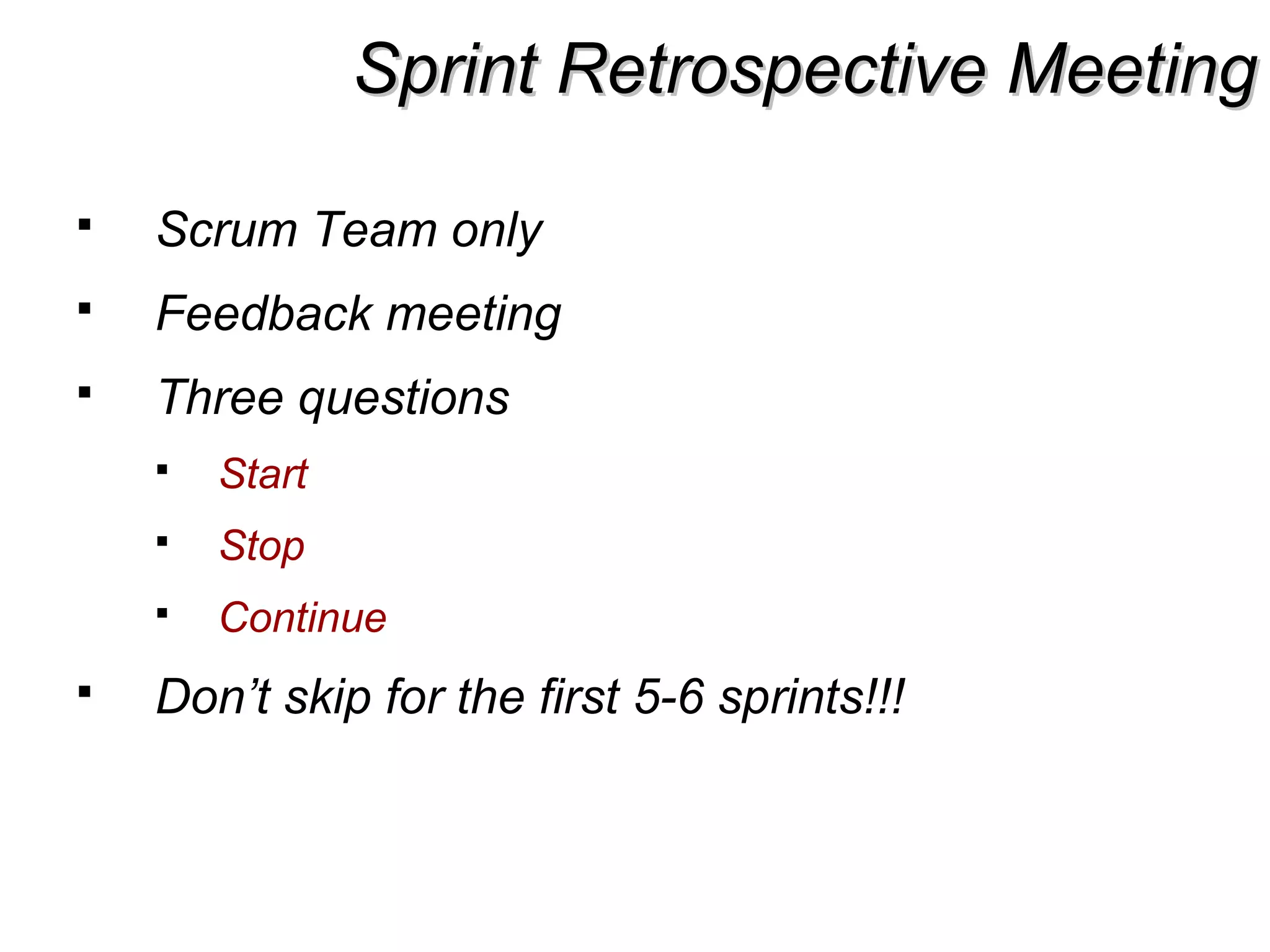 Sprint Retrospective Meeting

▪ Scrum Team only
▪ Feedback meeting
▪ Three questions
  ▪ Start
  ▪ Stop
  ▪ Continue
▪ Don’t skip for the first 5-6 sprints!!!